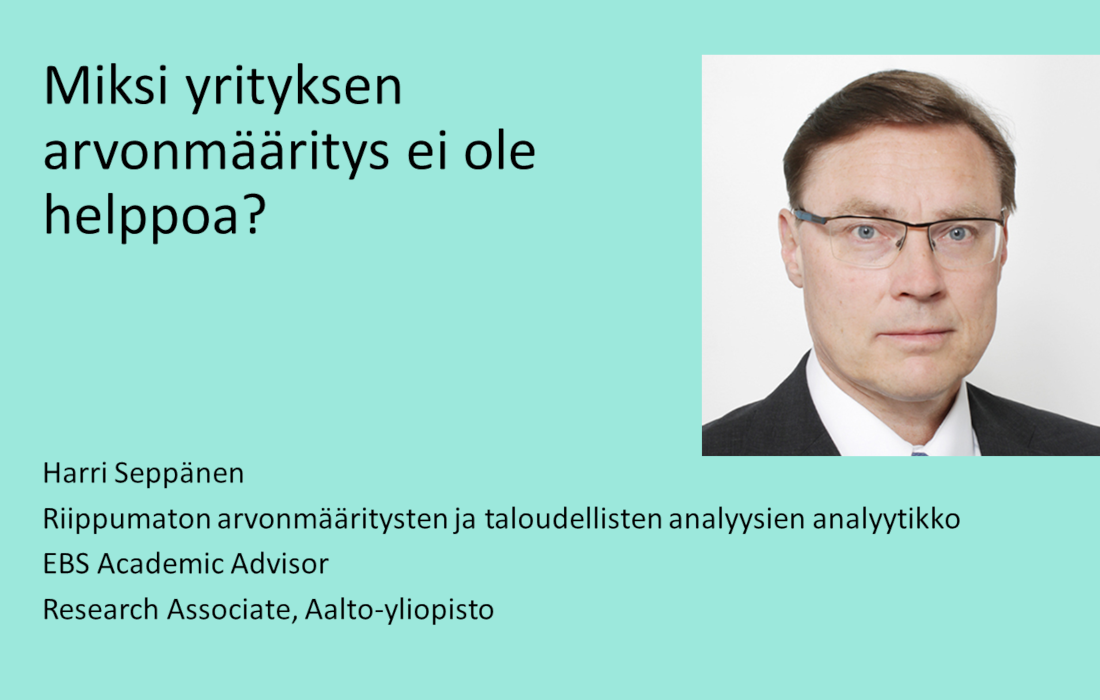 Miksi yrityksen arvonmääritys ei ole helppoa?

Harri Seppänen
Riippumaton arvonmääritysten ja taloudellisten analyysien analyytikko
EBS Academic Advisor
Research Associate, Aalto-yliopisto